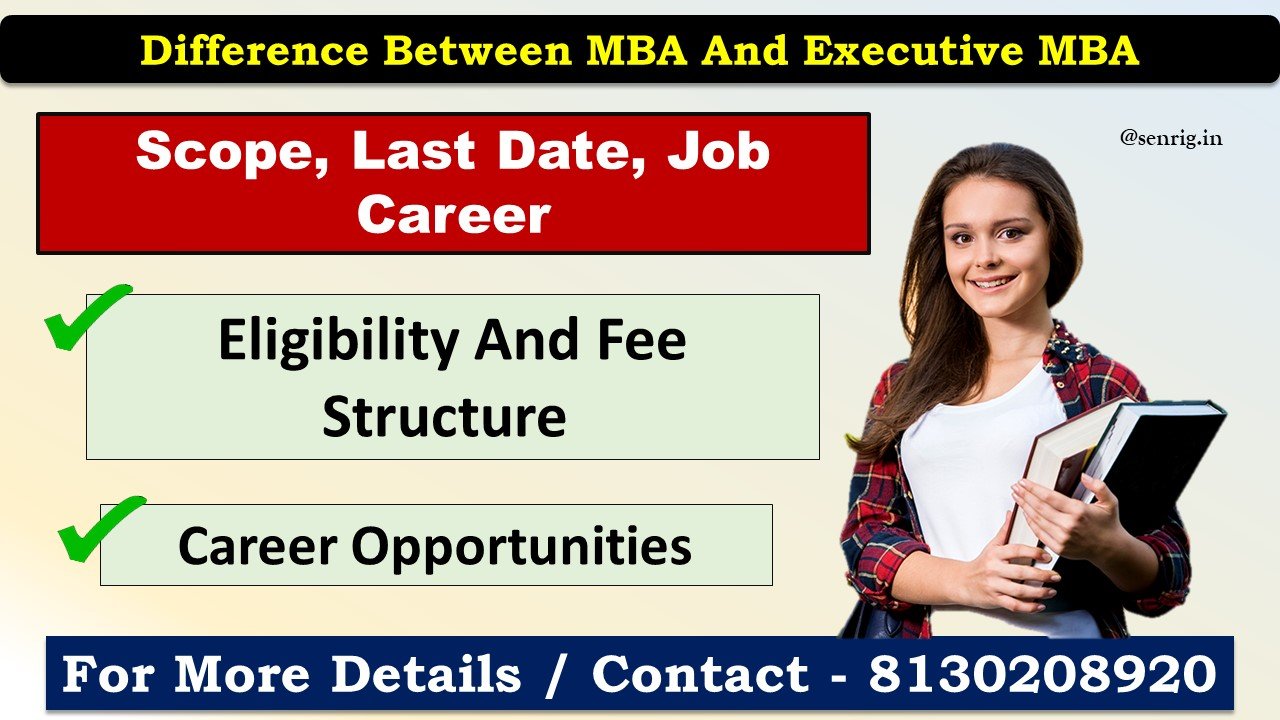 Difference Between MBA And Executive MBA

Scope, Last Date, Job Career

@senrig.in

Eligibility And Fee Structure

Career Opportunities

For More Details / Contact - 8130208920